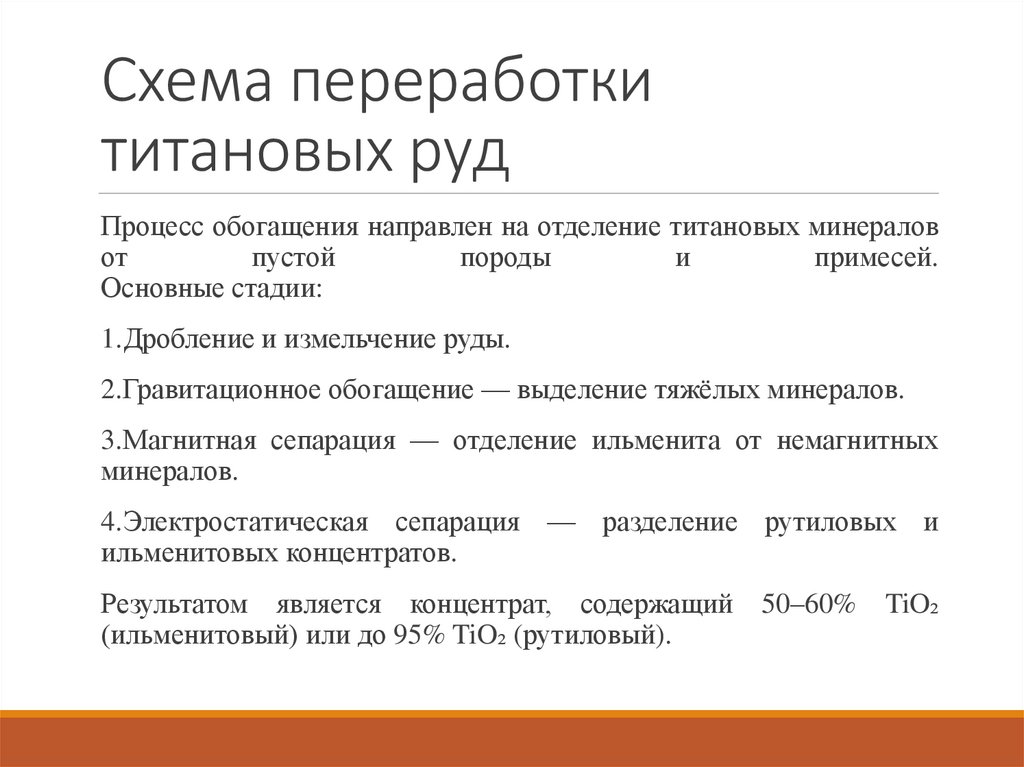 Схема переработки титановых руд

Процесс обогащения направлен на отделение титановых минералов от пустой породы и примесей. Основные стадии:

1.Дробление и измельчение руды.

2.Гравитационное обогащение — выделение тяжёлых минералов.

3.Магнитная сепарация — отделение ильменита от немагнитных минералов.

4.Электростатическая сепарация — разделение рутиловых и ильменитовых концентратов.

Результатом является концентрат, содержащий 50–60% $TiO_2$ (ильменитовый) или до 95% $TiO_2$ (рутиловый).